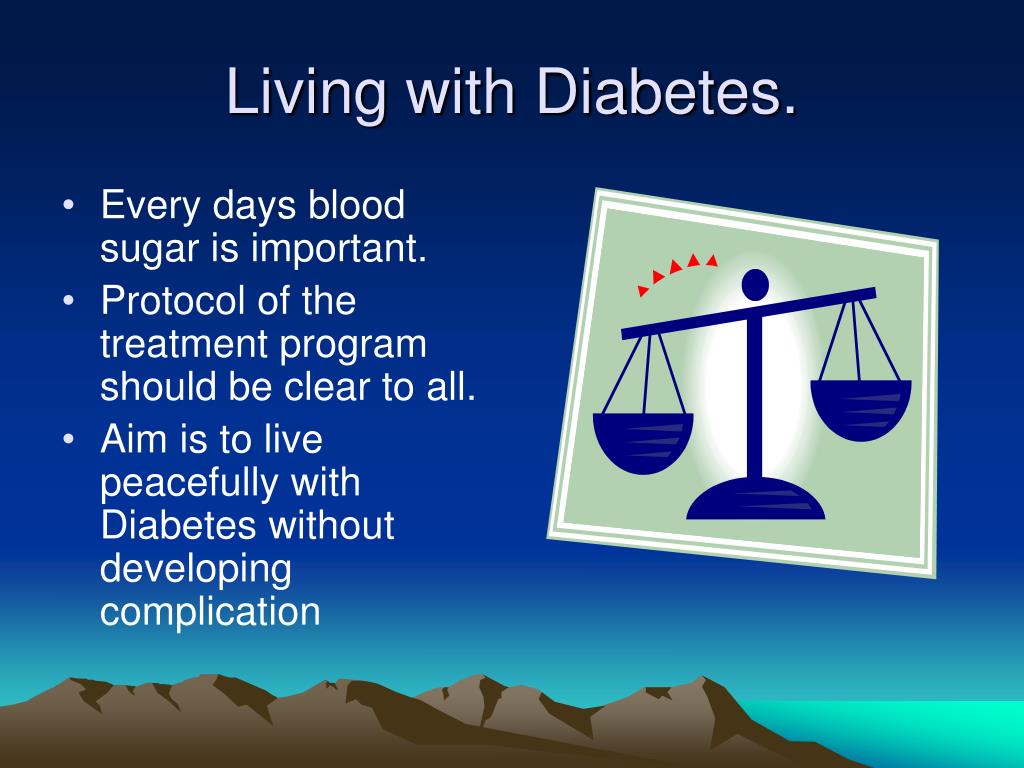 Living with Diabetes.

• Every days blood sugar is important.
• Protocol of the treatment program should be clear to all.
• Aim is to live peacefully with Diabetes without developing complication